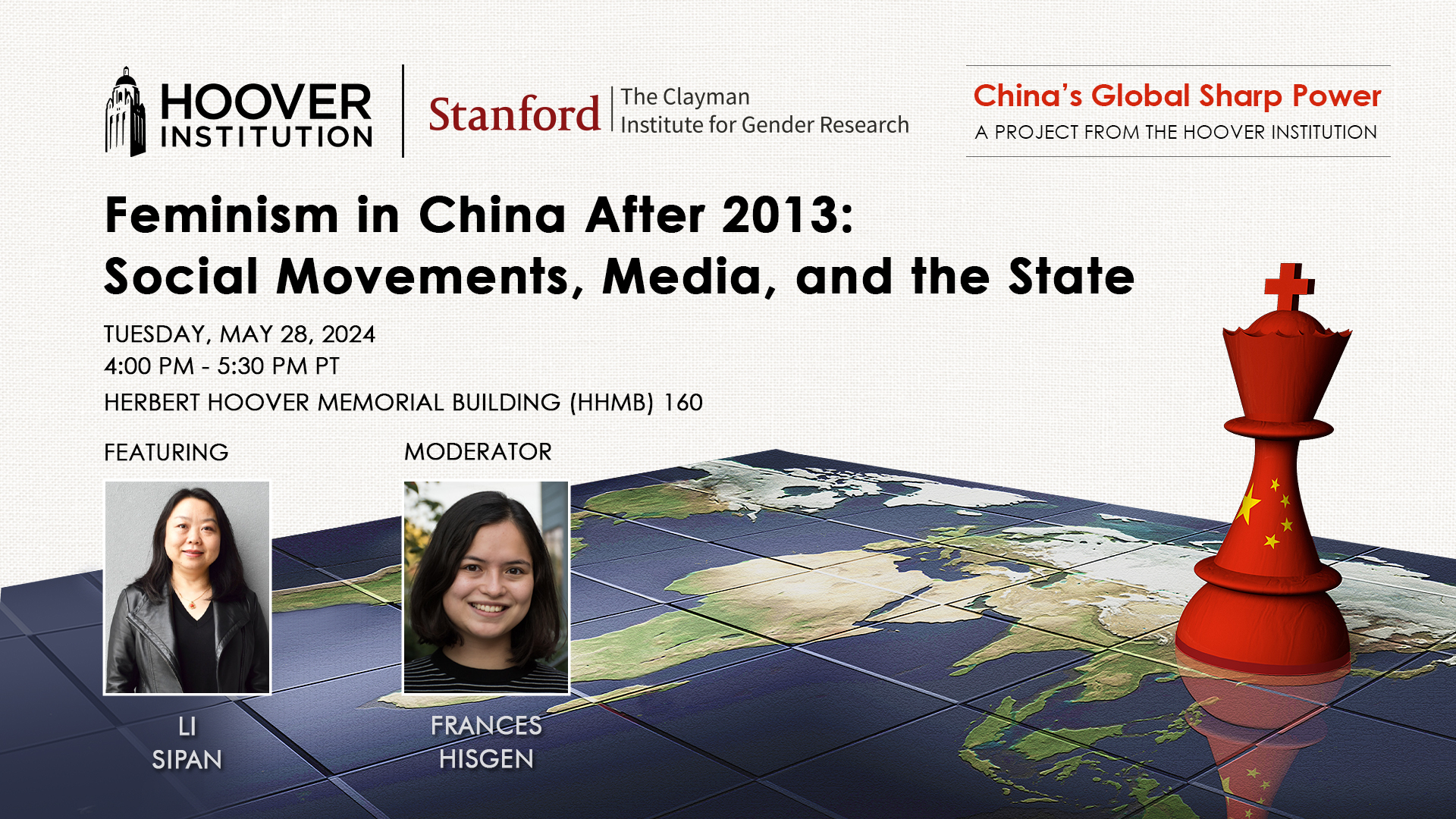 HOOVER INSTITUTION

Stanford | The Clayman Institute for Gender Research

China's Global Sharp Power
A PROJECT FROM THE HOOVER INSTITUTION

Feminism in China After 2013: Social Movements, Media, and the State

TUESDAY, MAY 28, 2024
4:00 PM - 5:30 PM PT
HERBERT HOOVER MEMORIAL BUILDING (HHMB) 160

FEATURING

LI SIPAN

MODERATOR

FRANCES HISGEN